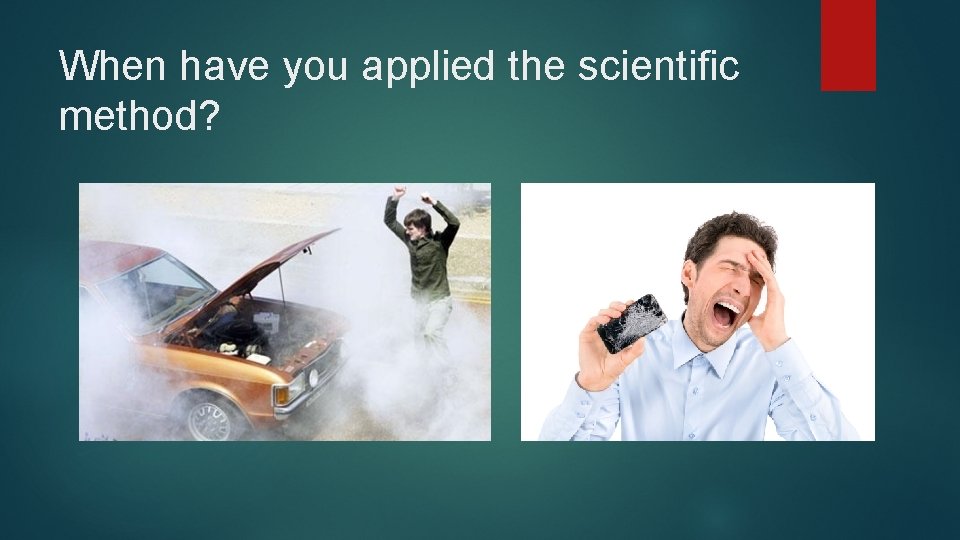 When have you applied the scientific method?